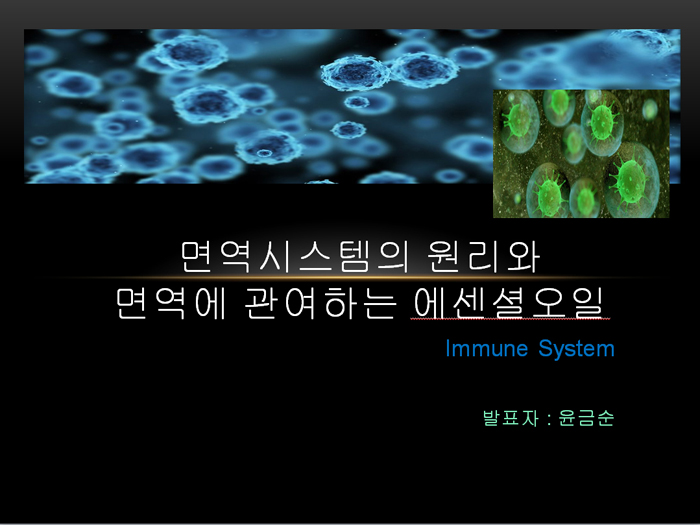 면역시스템의 원리와
면역에 관여하는 에센셜오일

Immune System

발표자 : 윤금순